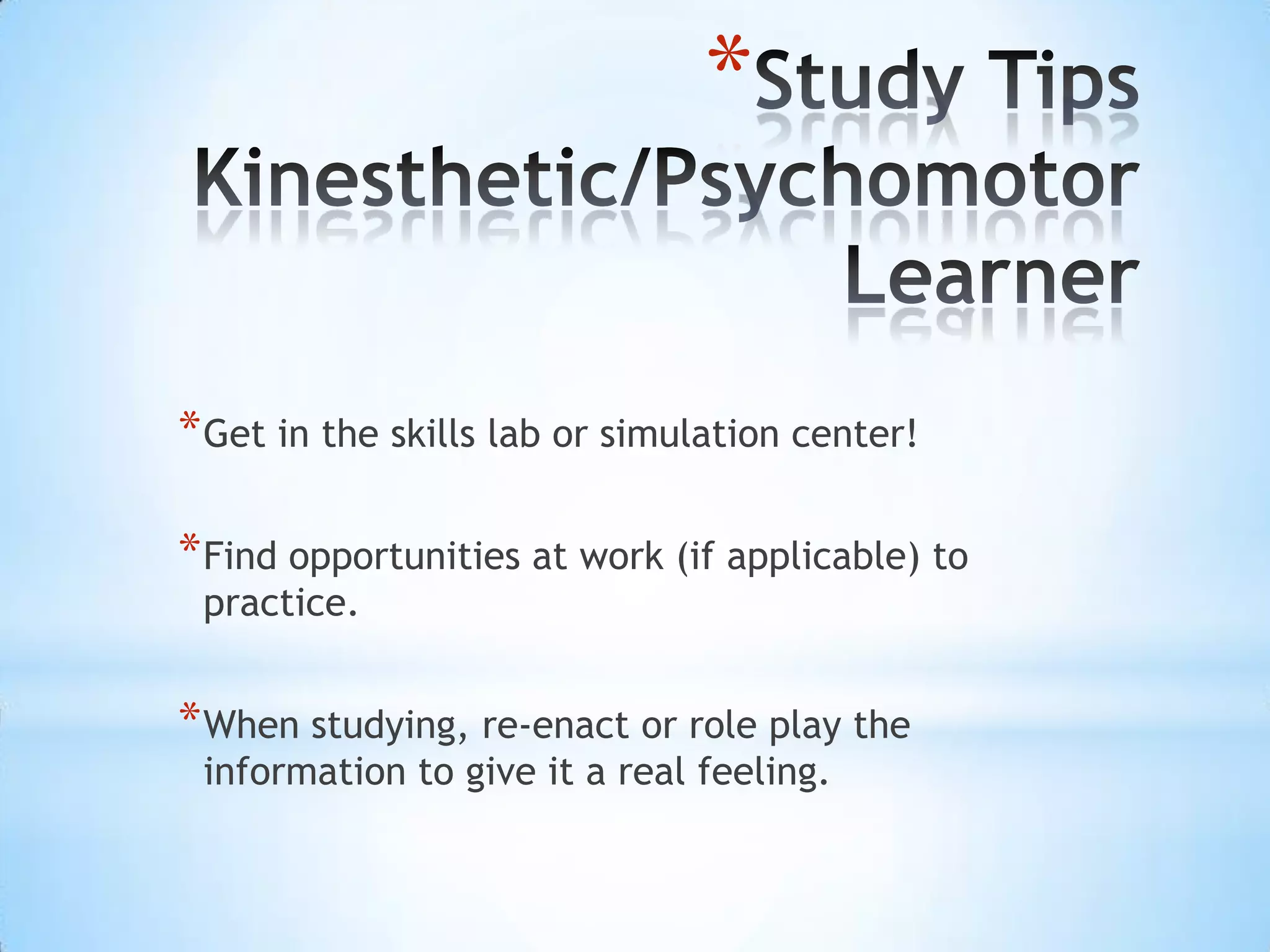 *Study Tips Kinesthetic/Psychomotor Learner

*Get in the skills lab or simulation center!

*Find opportunities at work (if applicable) to practice.

*When studying, re-enact or role play the information to give it a real feeling.